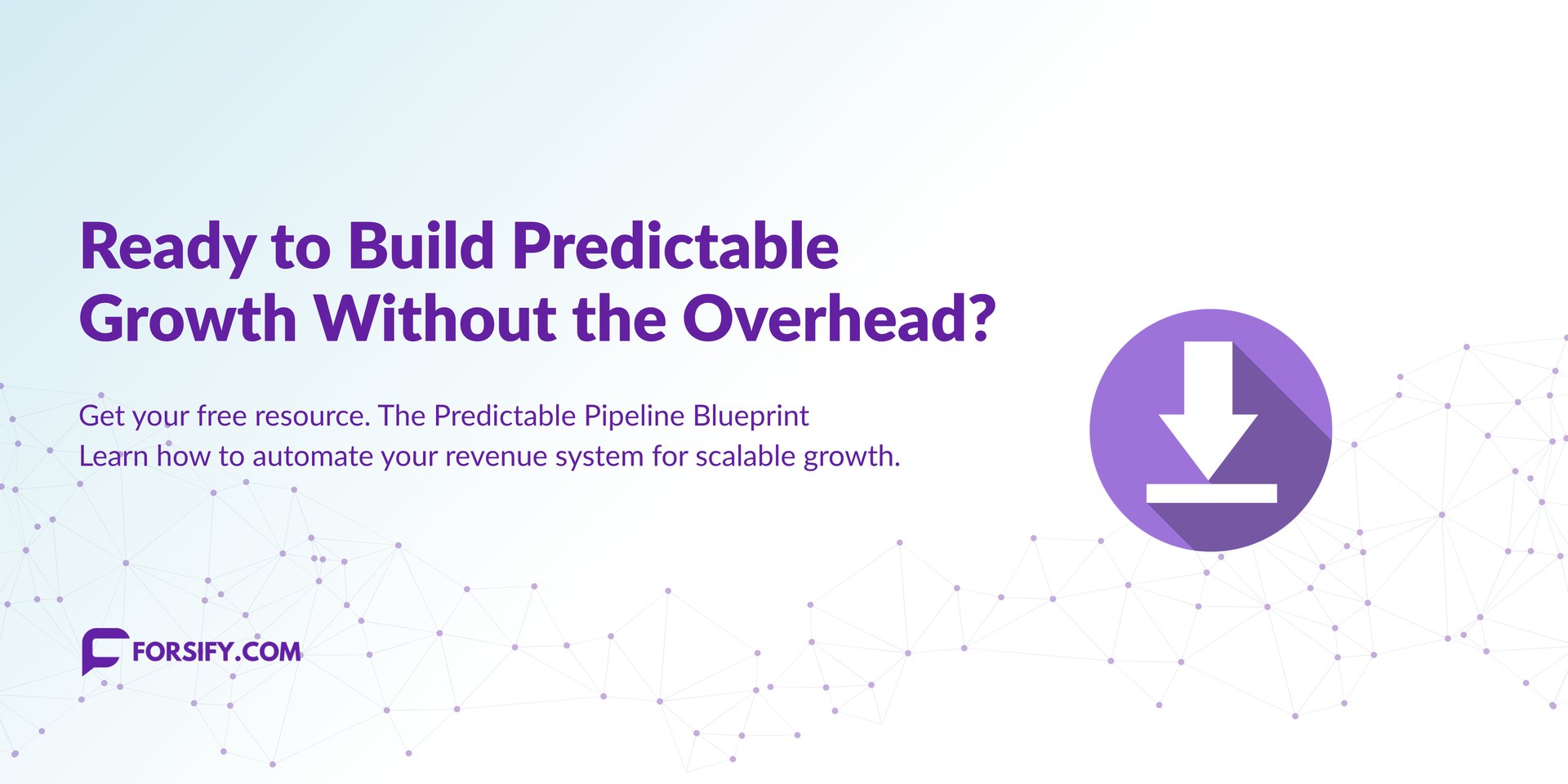 Ready to Build Predictable Growth Without the Overhead?

Get your free resource. The Predictable Pipeline Blueprint
Learn how to automate your revenue system for scalable growth.

FORSIFY.COM